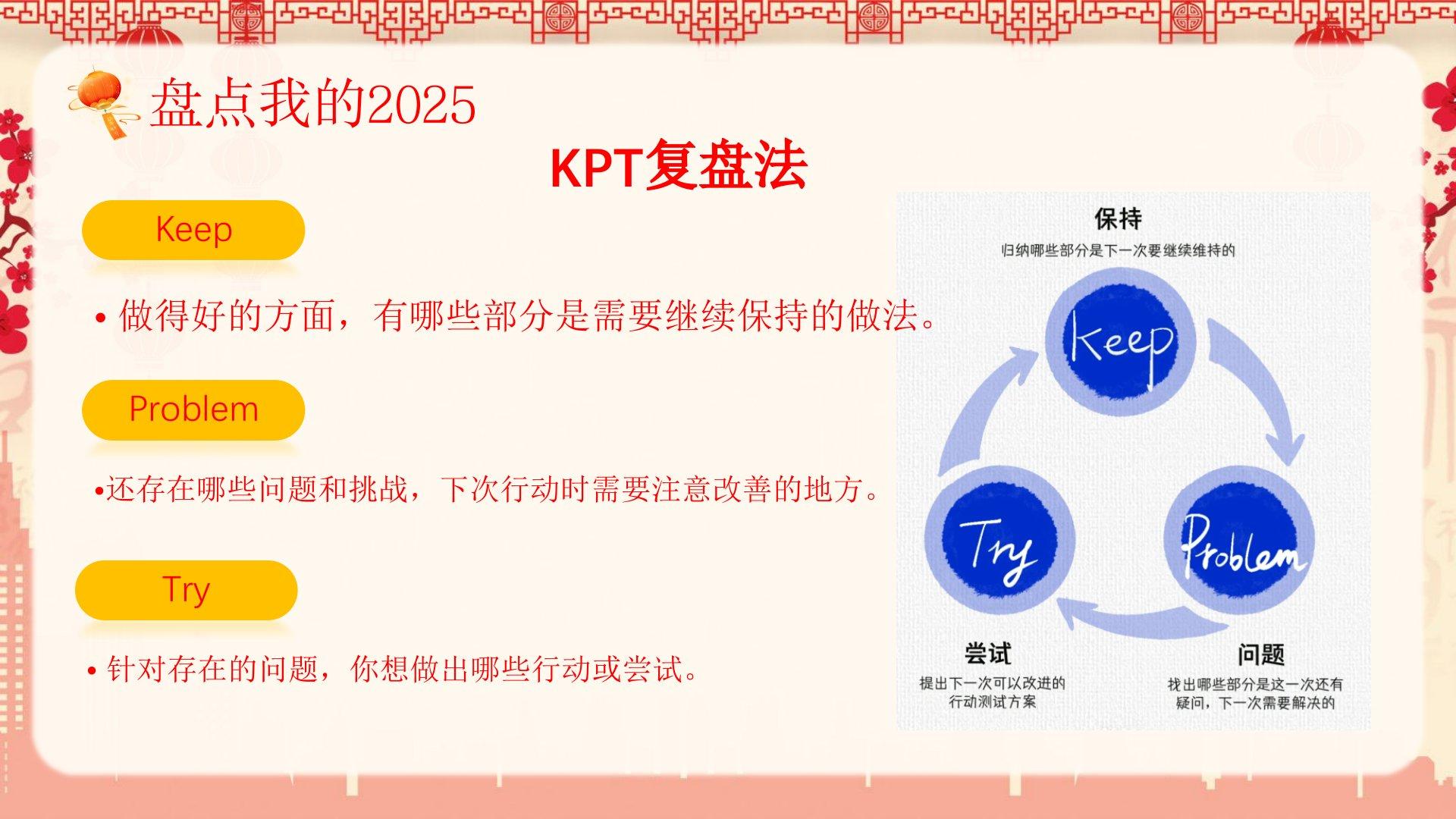 盘点我的2025

KPT复盘法

Keep

• 做得好的方面，有哪些部分是需要继续保持的做法。

Problem

•还存在哪些问题和挑战，下次行动时需要注意改善的地方。

Try

• 针对存在的问题，你想做出哪些行动或尝试。

保持
归纳哪些部分是下一次要继续维持的

Keep

Problem

Try

尝试
提出下一次可以改进的行动测试方案

问题
找出哪些部分是这一次还有疑问，下一次需要解决的